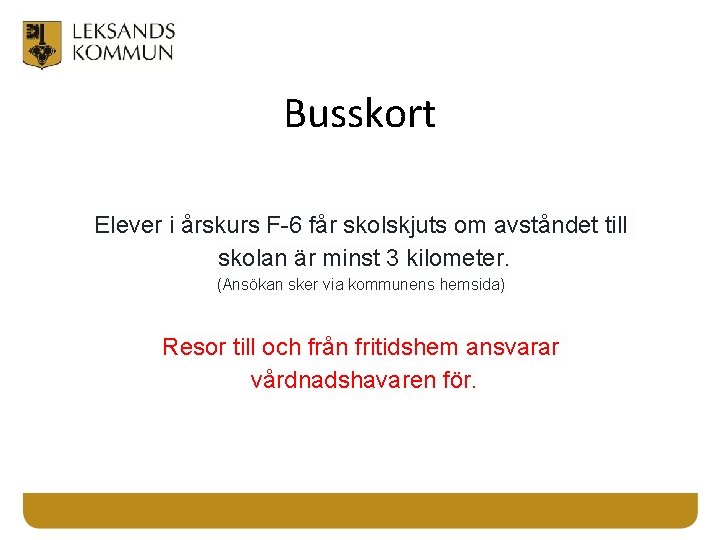 LEKSANDS
KOMMUN

Busskort

Elever i årskurs F-6 får skolskjuts om avståndet till skolan är minst 3 kilometer.
(Ansökan sker via kommunens hemsida)

Resor till och från fritidshem ansvarar vårdnadshavaren för.